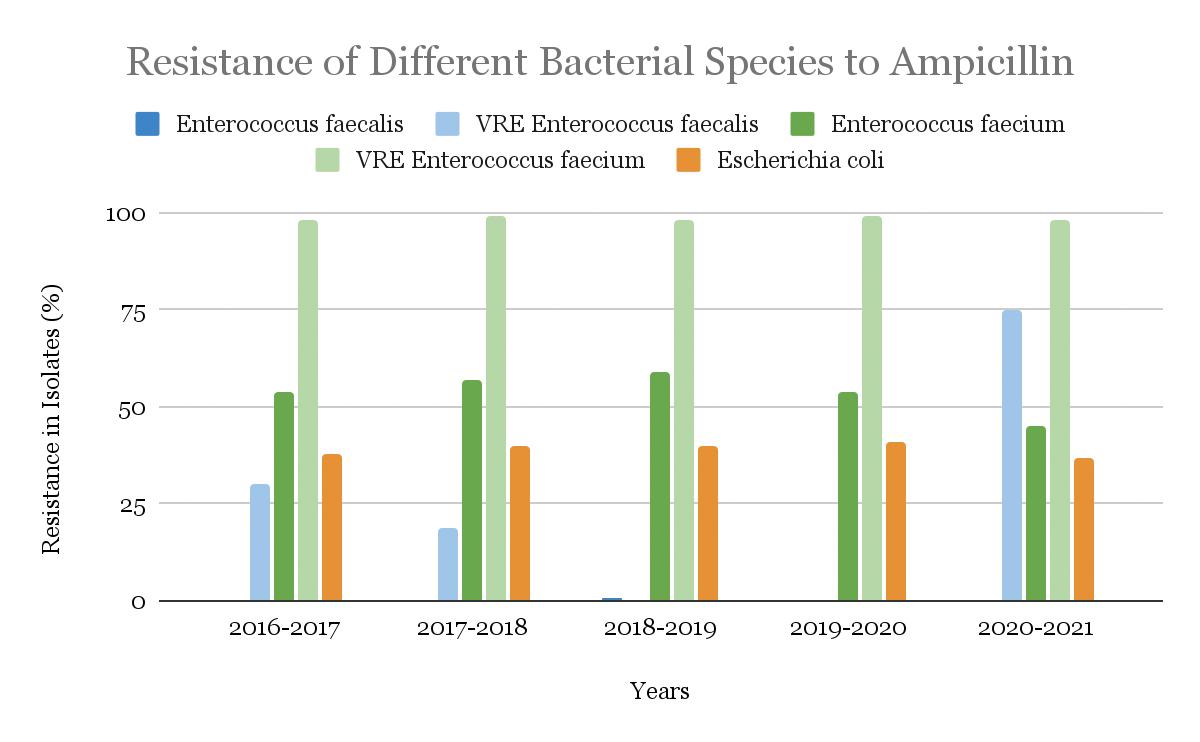 Resistance of Different Bacterial Species to Ampicillin

Enterococcus faecalis
VRE Enterococcus faecalis
Enterococcus faecium
VRE Enterococcus faecium
Escherichia coli

Resistance in Isolates (%)

100
75
50
25
0

2016-2017
2017-2018
2018-2019
2019-2020
2020-2021

Years